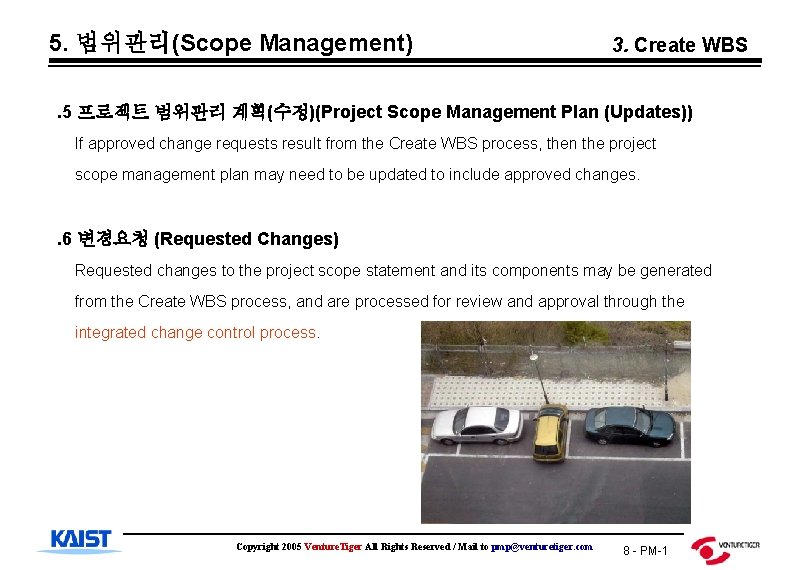 5. 범위관리(Scope Management)

3. Create WBS

.5 프로젝트 범위관리 계획(수정)(Project Scope Management Plan (Updates))

If approved change requests result from the Create WBS process, then the project scope management plan may need to be updated to include approved changes.

.6 변경요청 (Requested Changes)

Requested changes to the project scope statement and its components may be generated from the Create WBS process, and are processed for review and approval through the integrated change control process.

KAIST

Copyright 2005 VentureTiger All Rights Reserved / Mail to pmp@venturetiger.com

8 - PM-1

VENTURETIGER